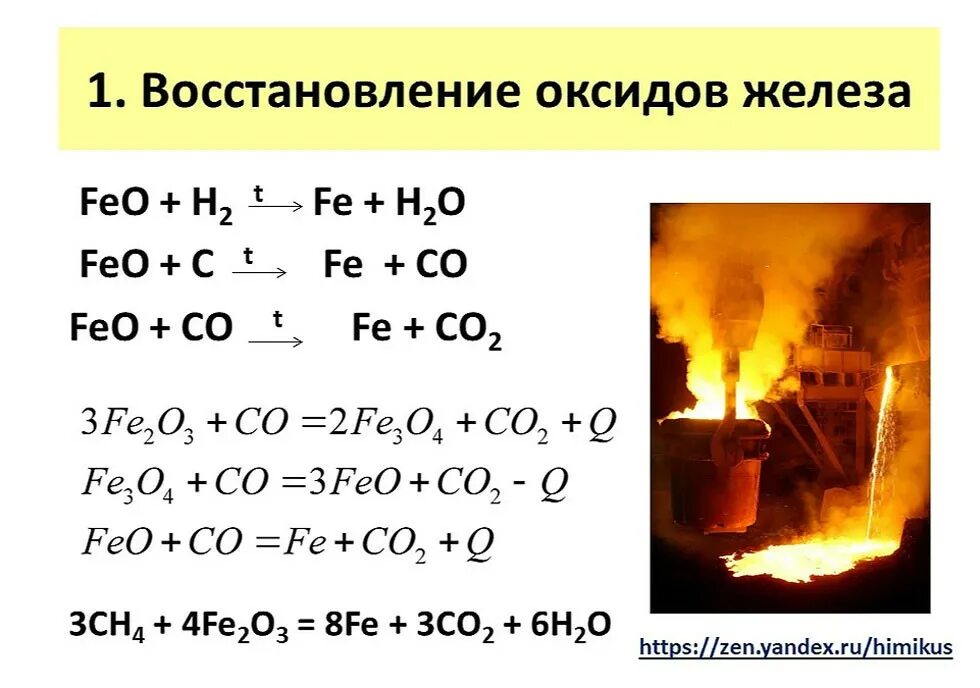 1. Восстановление оксидов железа

$FeO + H_2 \xrightarrow{t} Fe + H_2O$

$FeO + C \xrightarrow{t} Fe + CO$

$FeO + CO \xrightarrow{t} Fe + CO_2$

$3Fe_2O_3 + CO = 2Fe_3O_4 + CO_2 + Q$

$Fe_3O_4 + CO = 3FeO + CO_2 - Q$

$FeO + CO = Fe + CO_2 + Q$

$3CH_4 + 4Fe_2O_3 = 8Fe + 3CO_2 + 6H_2O$

https://zen.yandex.ru/himikus